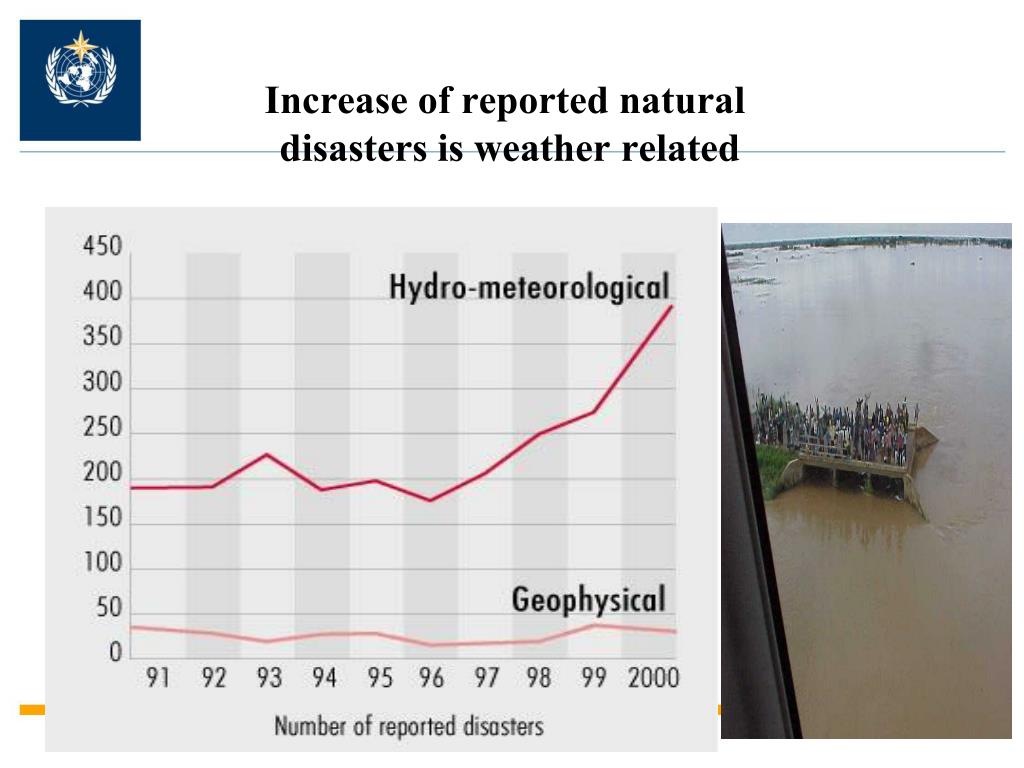 Increase of reported natural disasters is weather related

450
400
350
300
250
200
150
100
50
0

Hydro-meteorological

Geophysical

91 92 93 94 95 96 97 98 99 2000

Number of reported disasters